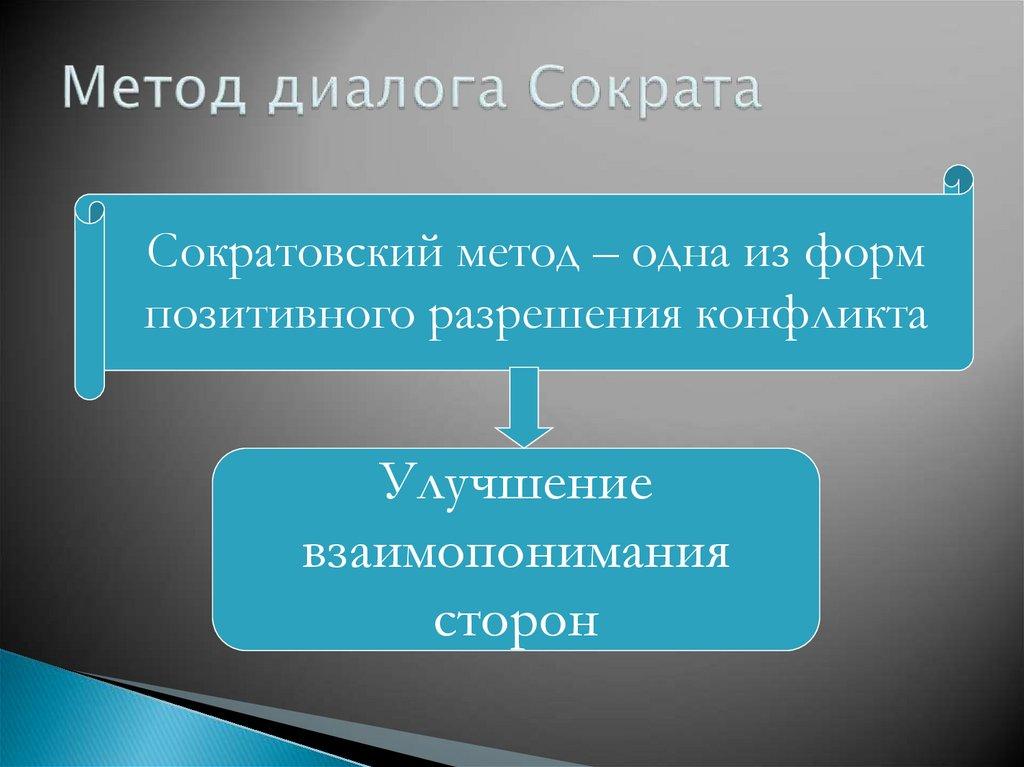 Метод диалога Сократа

Сократовский метод – одна из форм позитивного разрешения конфликта

Улучшение взаимопонимания сторон